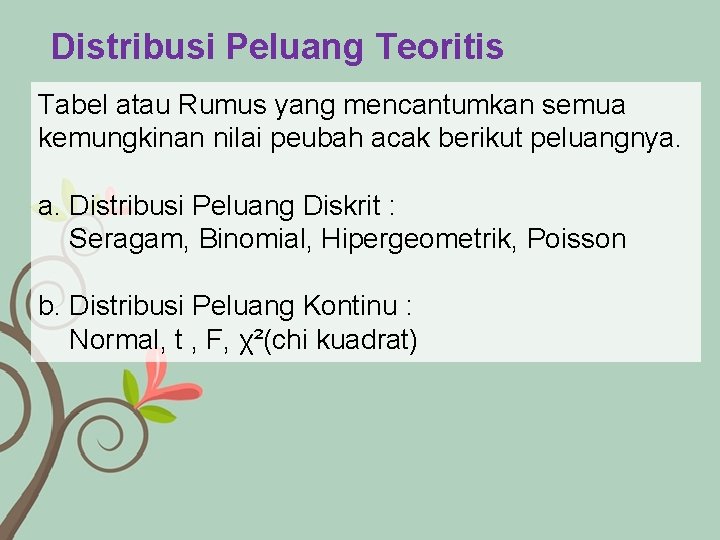 Distribusi Peluang Teoritis

Tabel atau Rumus yang mencantumkan semua kemungkinan nilai peubah acak berikut peluangnya.

a. Distribusi Peluang Diskrit :
Seragam, Binomial, Hipergeometrik, Poisson

b. Distribusi Peluang Kontinu :
Normal, t , F, $\chi^2$(chi kuadrat)